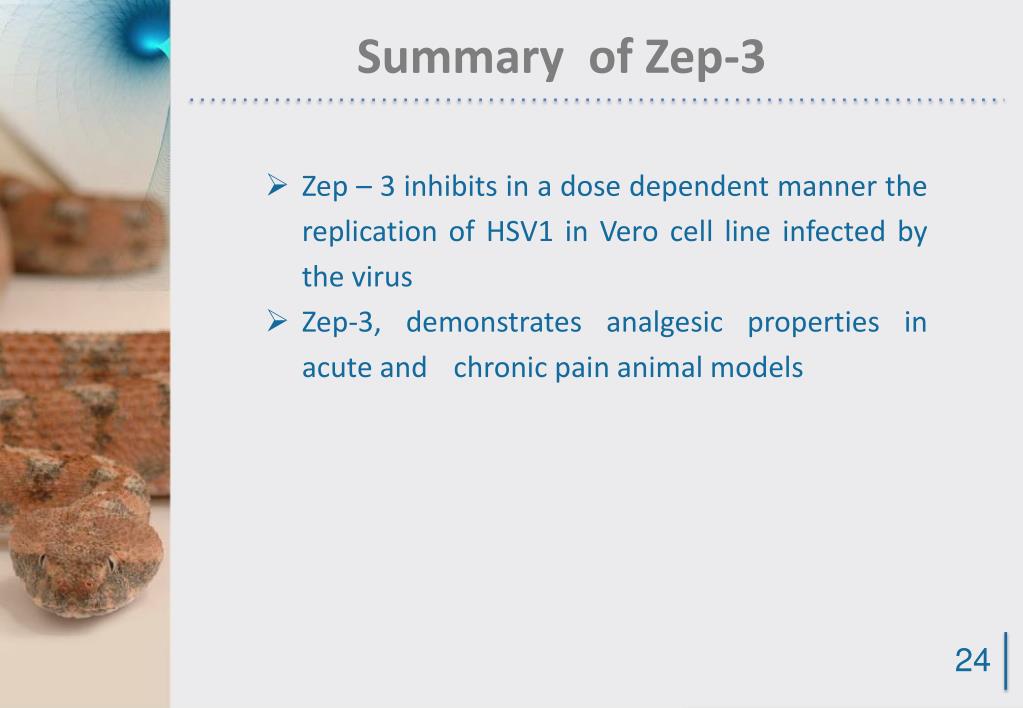 Summary of Zep-3

➢ Zep – 3 inhibits in a dose dependent manner the replication of HSV1 in Vero cell line infected by the virus

➢ Zep-3, demonstrates analgesic properties in acute and chronic pain animal models

24